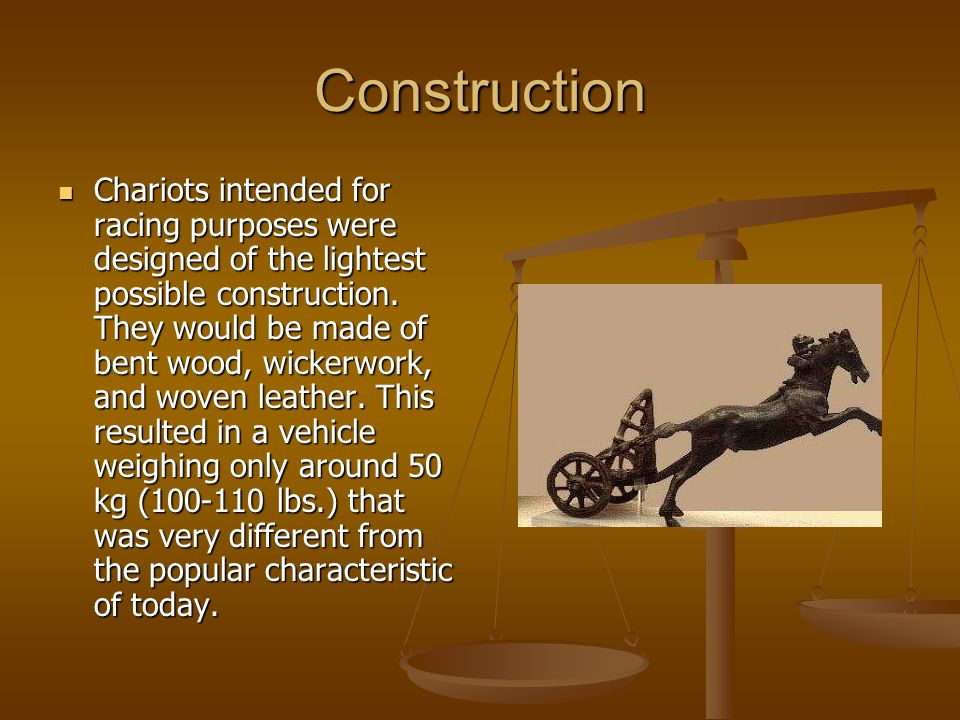 Construction

Chariots intended for racing purposes were designed of the lightest possible construction. They would be made of bent wood, wickerwork, and woven leather. This resulted in a vehicle weighing only around 50 kg (100-110 lbs.) that was very different from the popular characteristic of today.